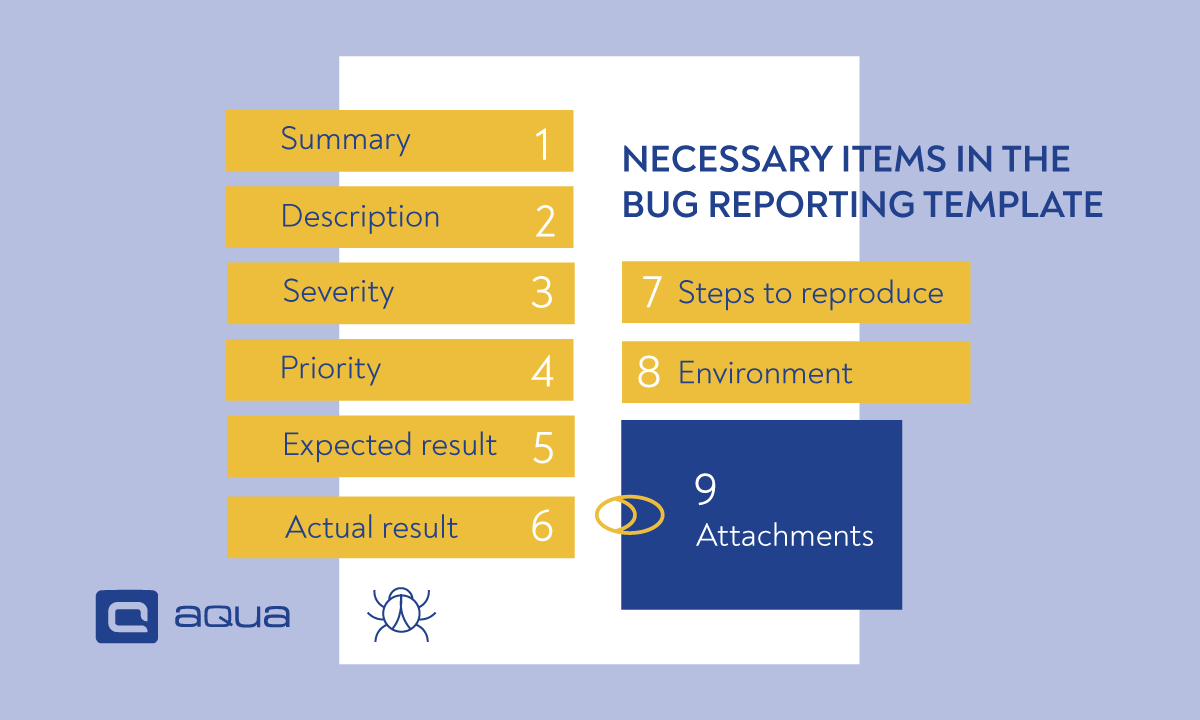 Summary 1

Description 2

Severity 3

Priority 4

Expected result 5

Actual result 6

NECESSARY ITEMS IN THE BUG REPORTING TEMPLATE

7 Steps to reproduce

8 Environment

9 Attachments

aqua